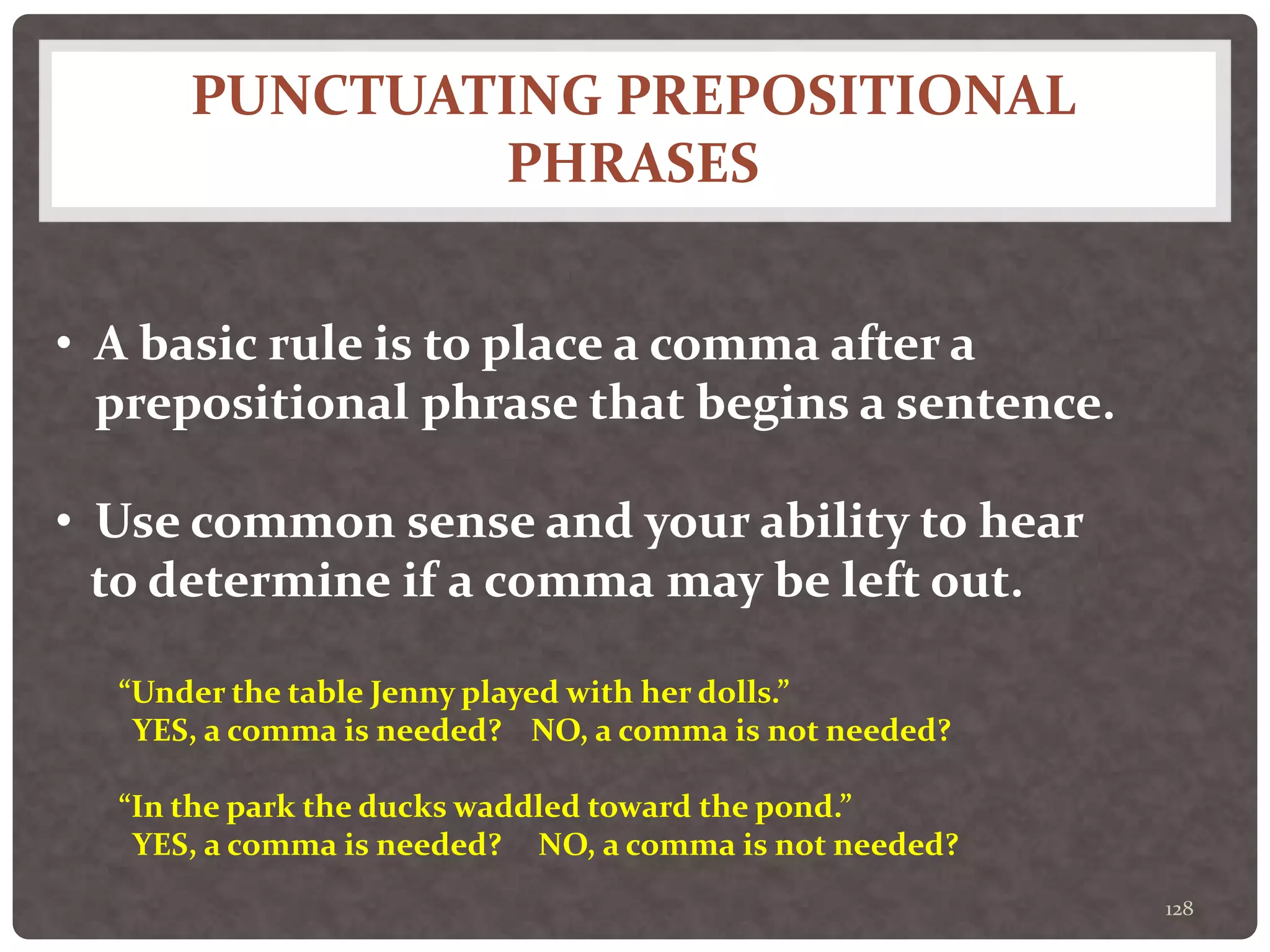 PUNCTUATING PREPOSITIONAL PHRASES

• A basic rule is to place a comma after a prepositional phrase that begins a sentence.

• Use common sense and your ability to hear to determine if a comma may be left out.

“Under the table Jenny played with her dolls.”
YES, a comma is needed? NO, a comma is not needed?

“In the park the ducks waddled toward the pond.”
YES, a comma is needed? NO, a comma is not needed?

128